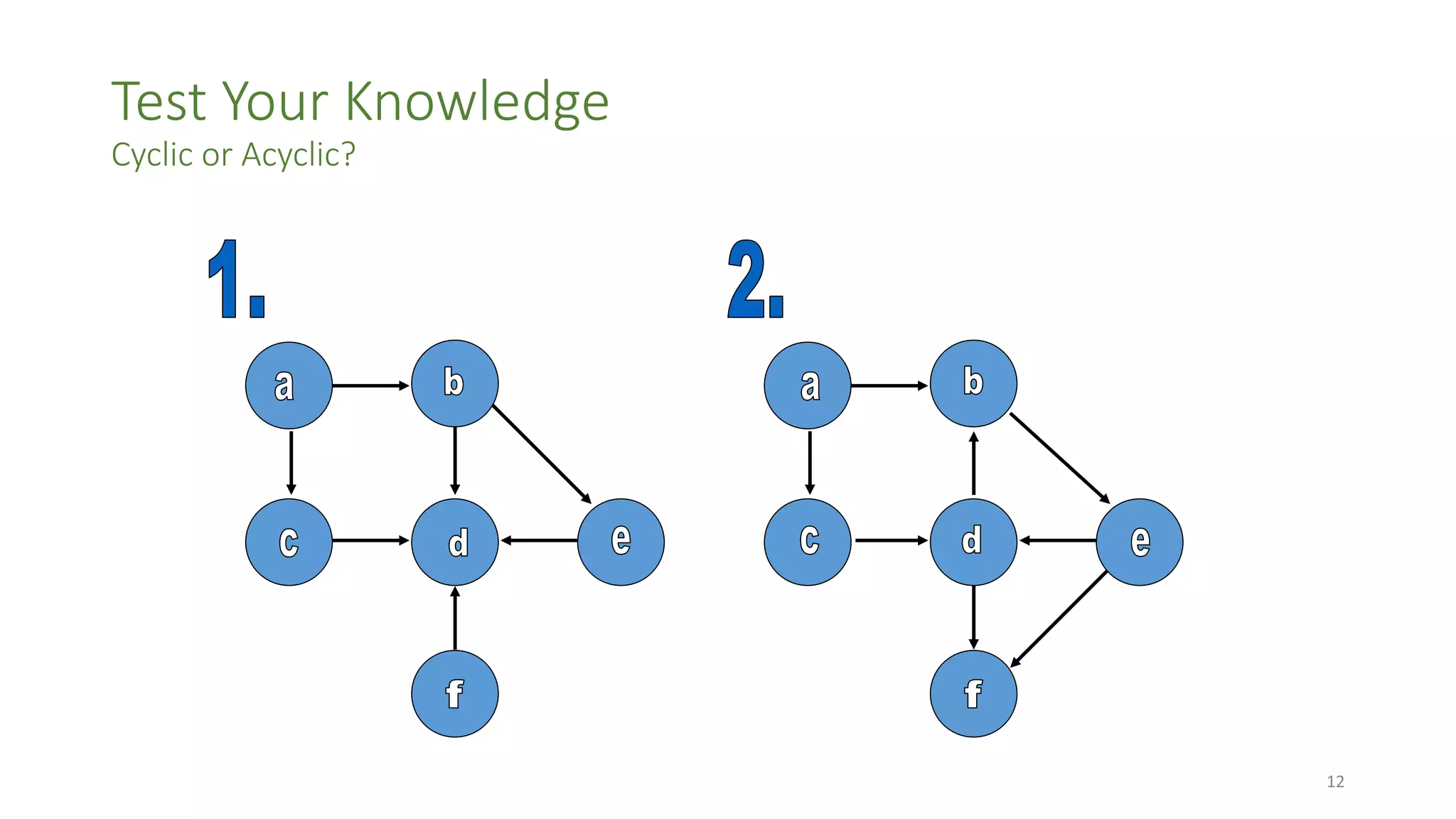 Test Your Knowledge
Cyclic or Acyclic?

1.

a b c d e f

2.

a b c d e f

12